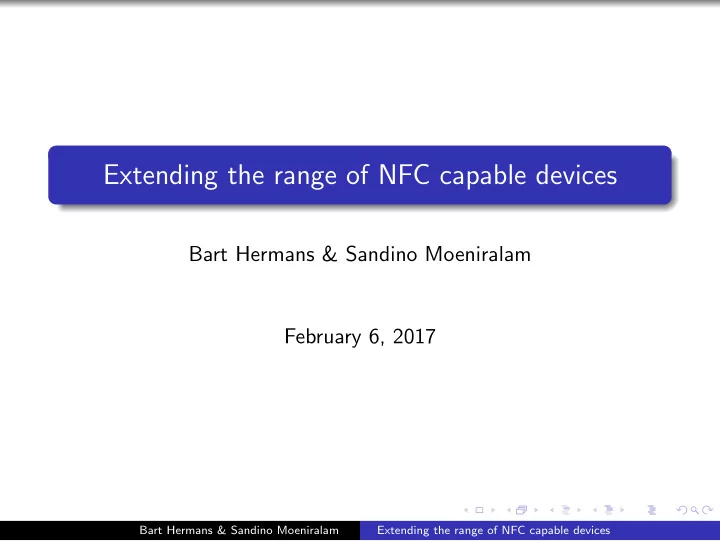 Extending the range of NFC capable devices

Bart Hermans & Sandino Moeniralam

February 6, 2017

Bart Hermans & Sandino Moeniralam    Extending the range of NFC capable devices